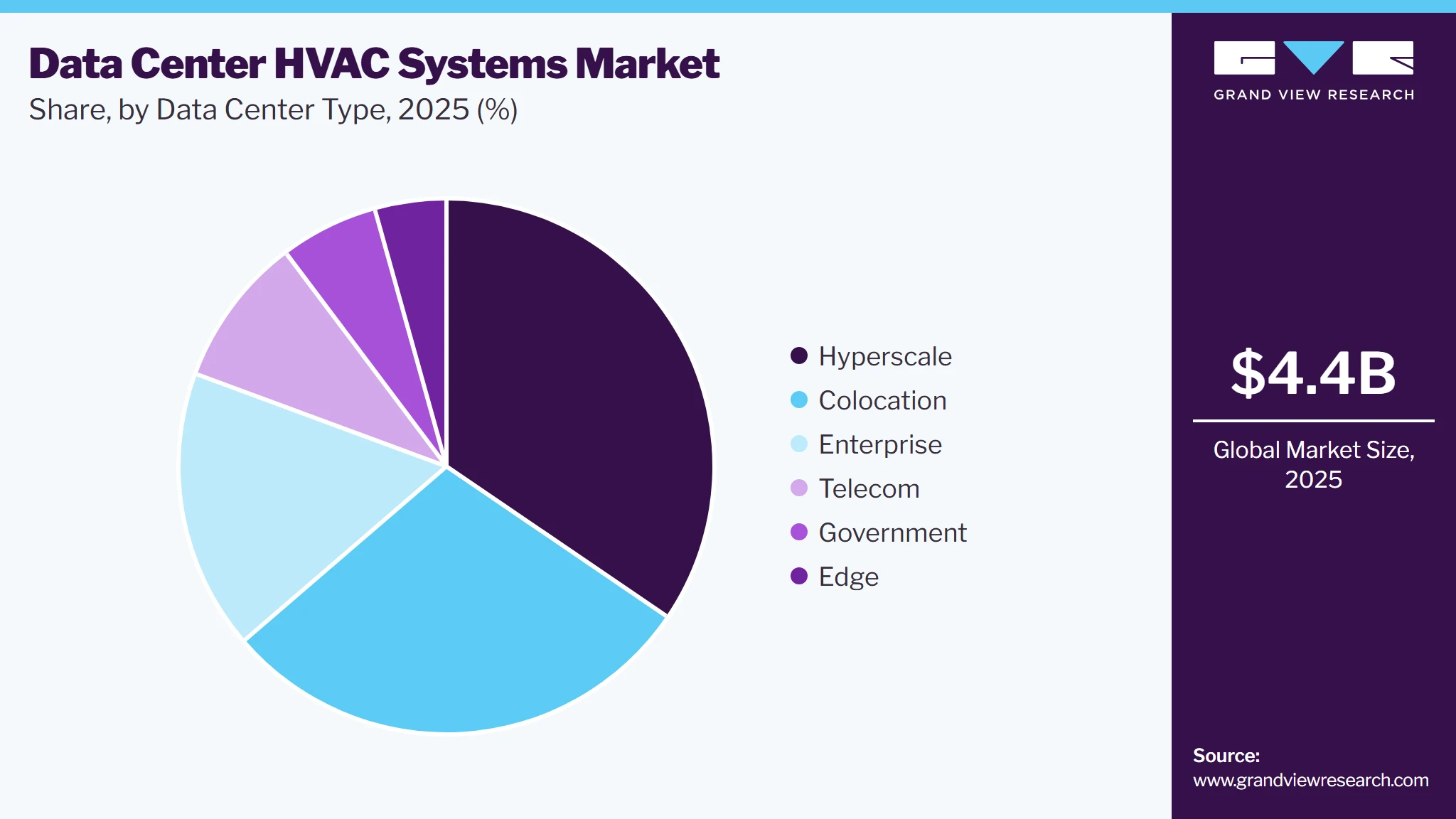 Data Center HVAC Systems Market
Share, by Data Center Type, 2025 (%)

Hyperscale
Colocation
Enterprise
Telecom
Government
Edge

GRAND VIEW RESEARCH

$4.4B

Global Market Size, 2025

Source:
www.grandviewresearch.com